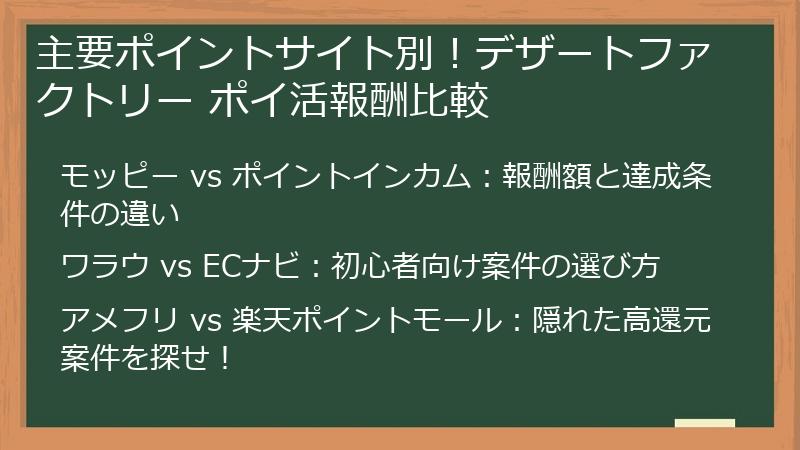 主要ポイントサイト別！デザートファクトリー ポイ活報酬比較

モッピー vs ポイントインカム：報酬額と達成条件の違い

ワラウ vs ECナビ：初心者向け案件の選び方

アメフリ vs 楽天ポイントモール：隠れた高還元案件を探せ！